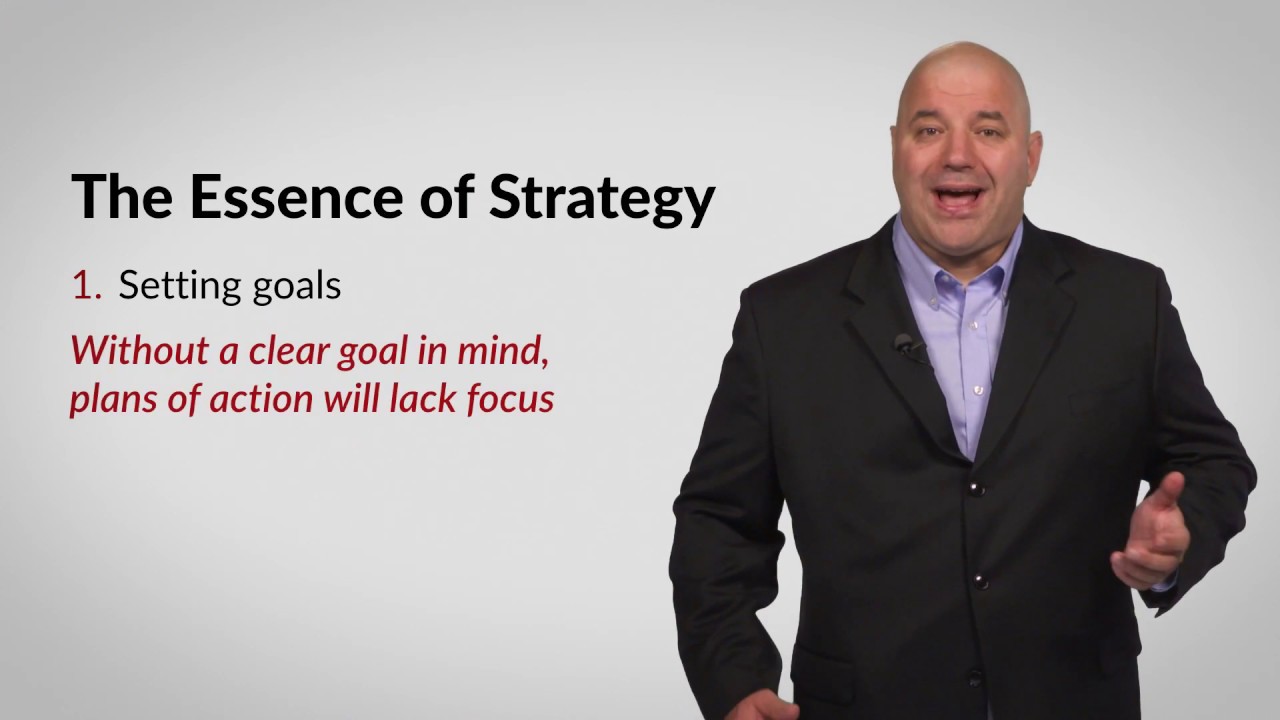 The Essence of Strategy

1. Setting goals

Without a clear goal in mind, plans of action will lack focus